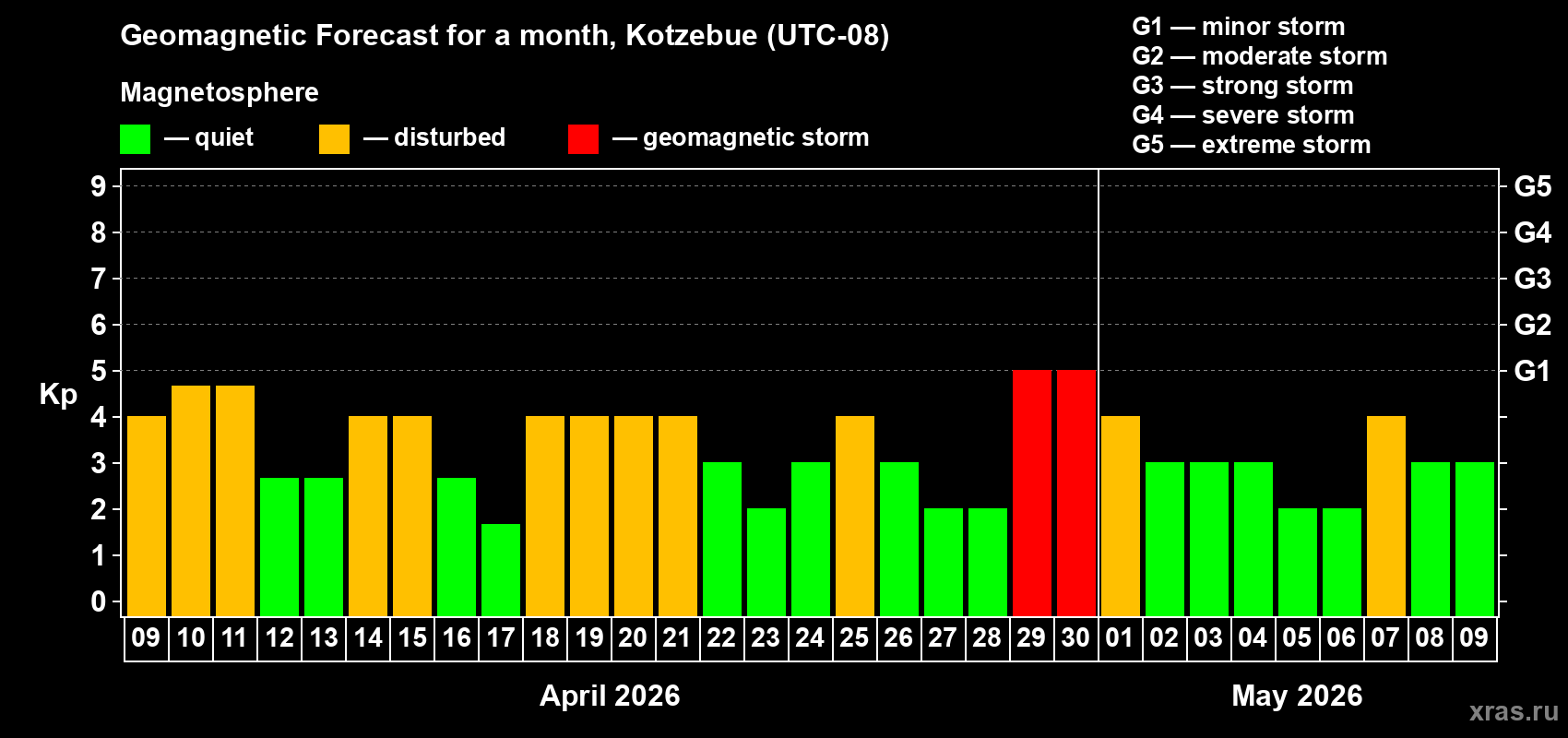 Geomagnetic Forecast for a month, Kotzebue (UTC-08)

Magnetosphere

— quiet — disturbed — geomagnetic storm

G1 — minor storm
G2 — moderate storm
G3 — strong storm
G4 — severe storm
G5 — extreme storm

Kp

9 8 7 6 5 4 3 2 1 0

G5 G4 G3 G2 G1

09 10 11 12 13 14 15 16 17 18 19 20 21 22 23 24 25 26 27 28 29 30 01 02 03 04 05 06 07 08 09

April 2026

May 2026

xras.ru